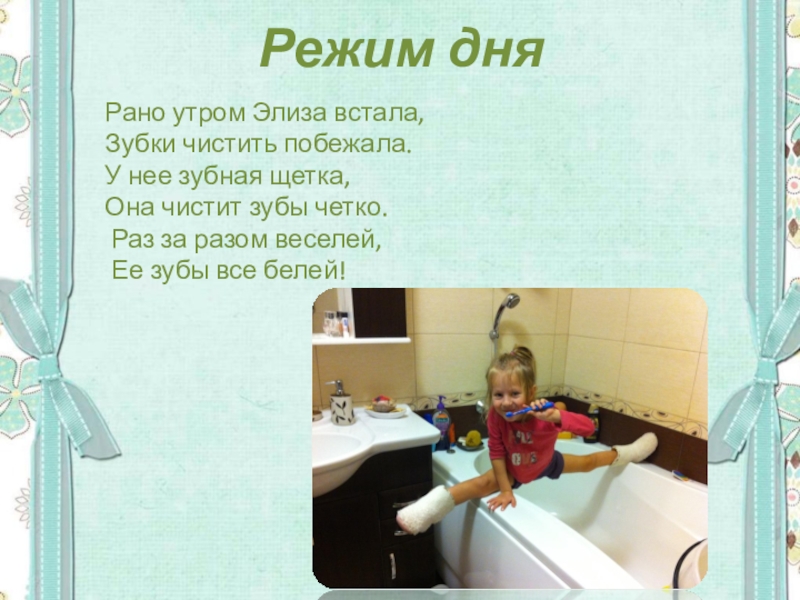 Режим дня

Рано утром Элиза встала,
Зубки чистить побежала.
У нее зубная щетка,
Она чистит зубы четко.
Раз за разом веселей,
Ее зубы все белей!